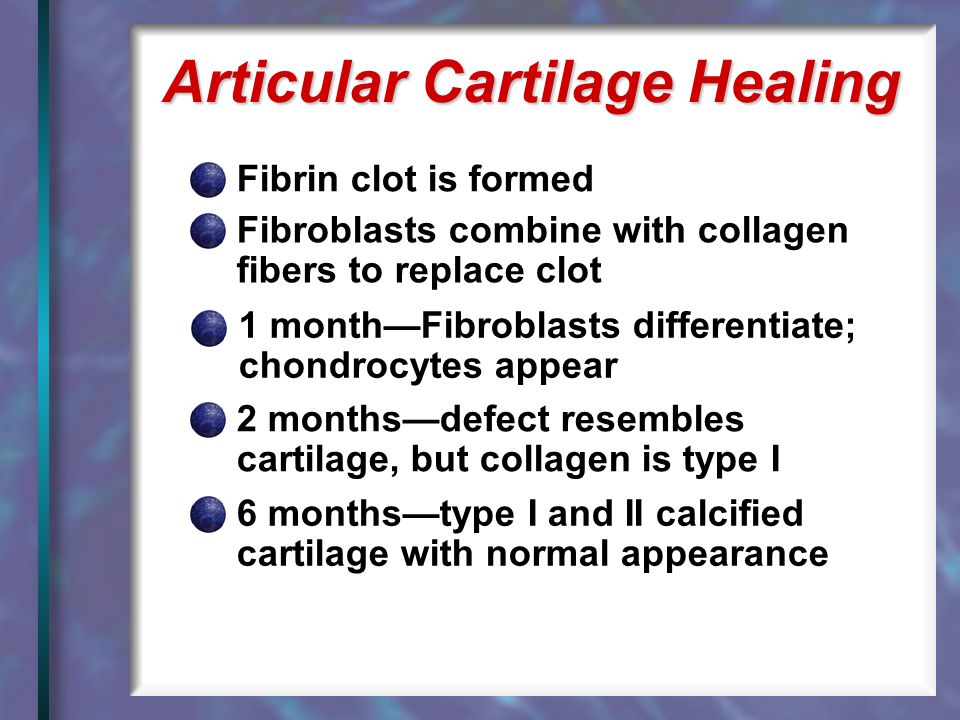 Articular Cartilage Healing

Fibrin clot is formed

Fibroblasts combine with collagen fibers to replace clot

1 month—Fibroblasts differentiate; chondrocytes appear

2 months—defect resembles cartilage, but collagen is type I

6 months—type I and II calcified cartilage with normal appearance